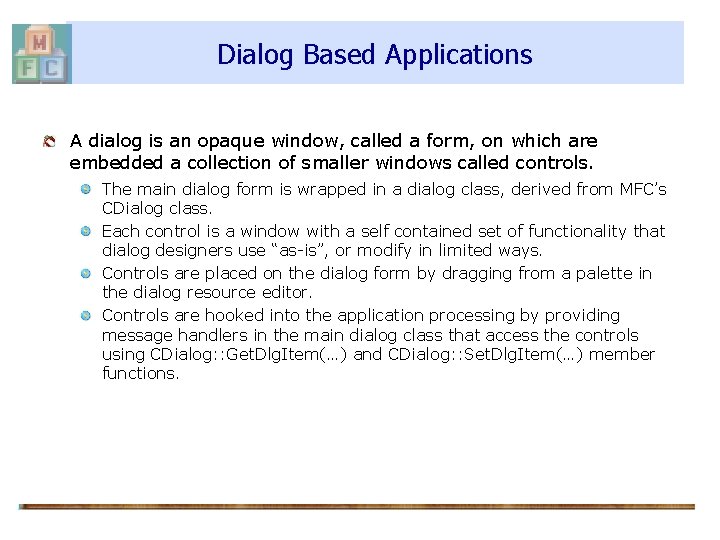 M
F C

Dialog Based Applications

A dialog is an opaque window, called a form, on which are embedded a collection of smaller windows called controls.

The main dialog form is wrapped in a dialog class, derived from MFC's CDialog class.

Each control is a window with a self contained set of functionality that dialog designers use "as-is", or modify in limited ways.

Controls are placed on the dialog form by dragging from a palette in the dialog resource editor.

Controls are hooked into the application processing by providing message handlers in the main dialog class that access the controls using CDialog::GetDlgItem(…) and CDialog::SetDlgItem(…) member functions.